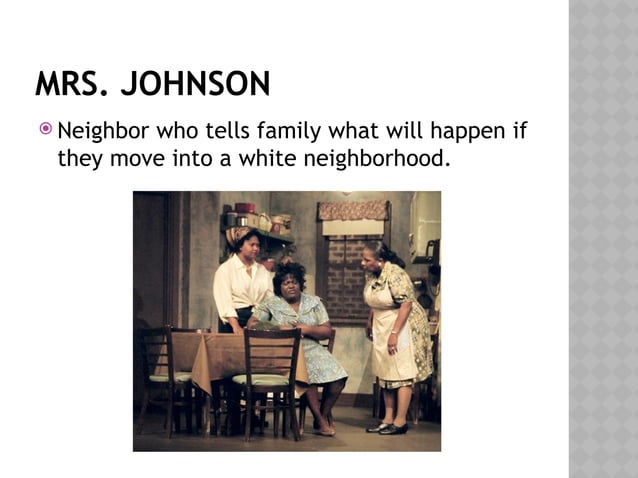 MRS. JOHNSON

Neighbor who tells family what will happen if they move into a white neighborhood.